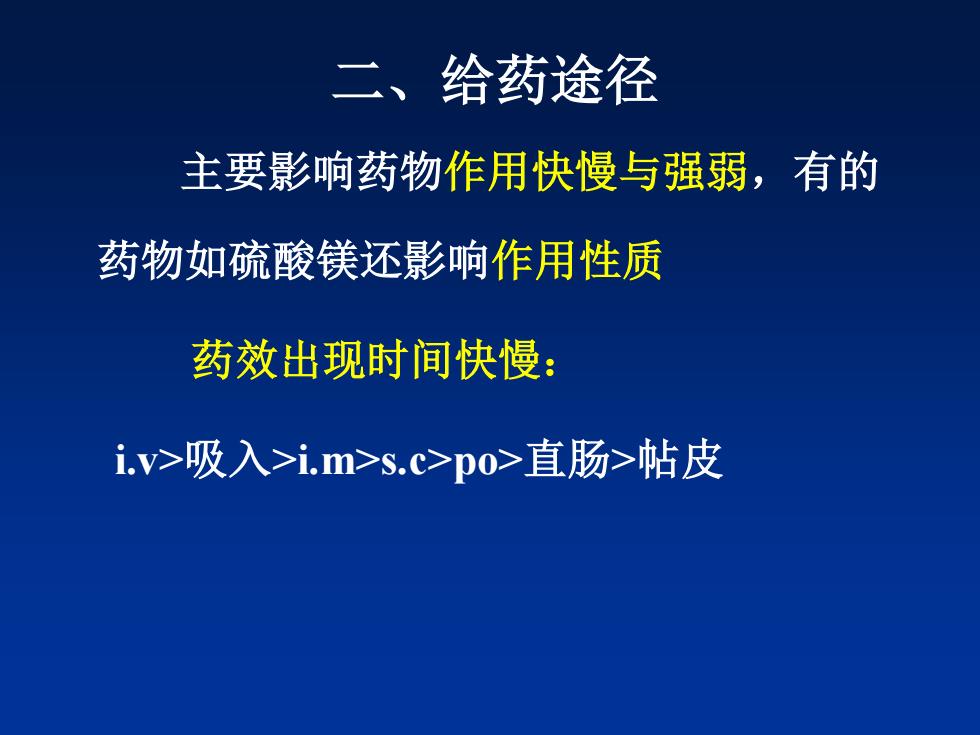 二、给药途径

主要影响药物作用快慢与强弱，有的药物如硫酸镁还影响作用性质

药效出现时间快慢：

i.v>吸入>i.m>s.c>po>直肠>帖皮